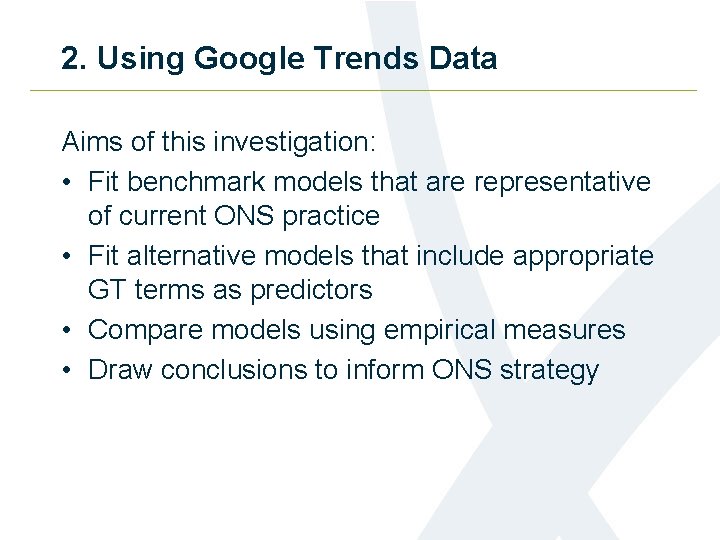 2. Using Google Trends Data

Aims of this investigation:

• Fit benchmark models that are representative of current ONS practice
• Fit alternative models that include appropriate GT terms as predictors
• Compare models using empirical measures
• Draw conclusions to inform ONS strategy